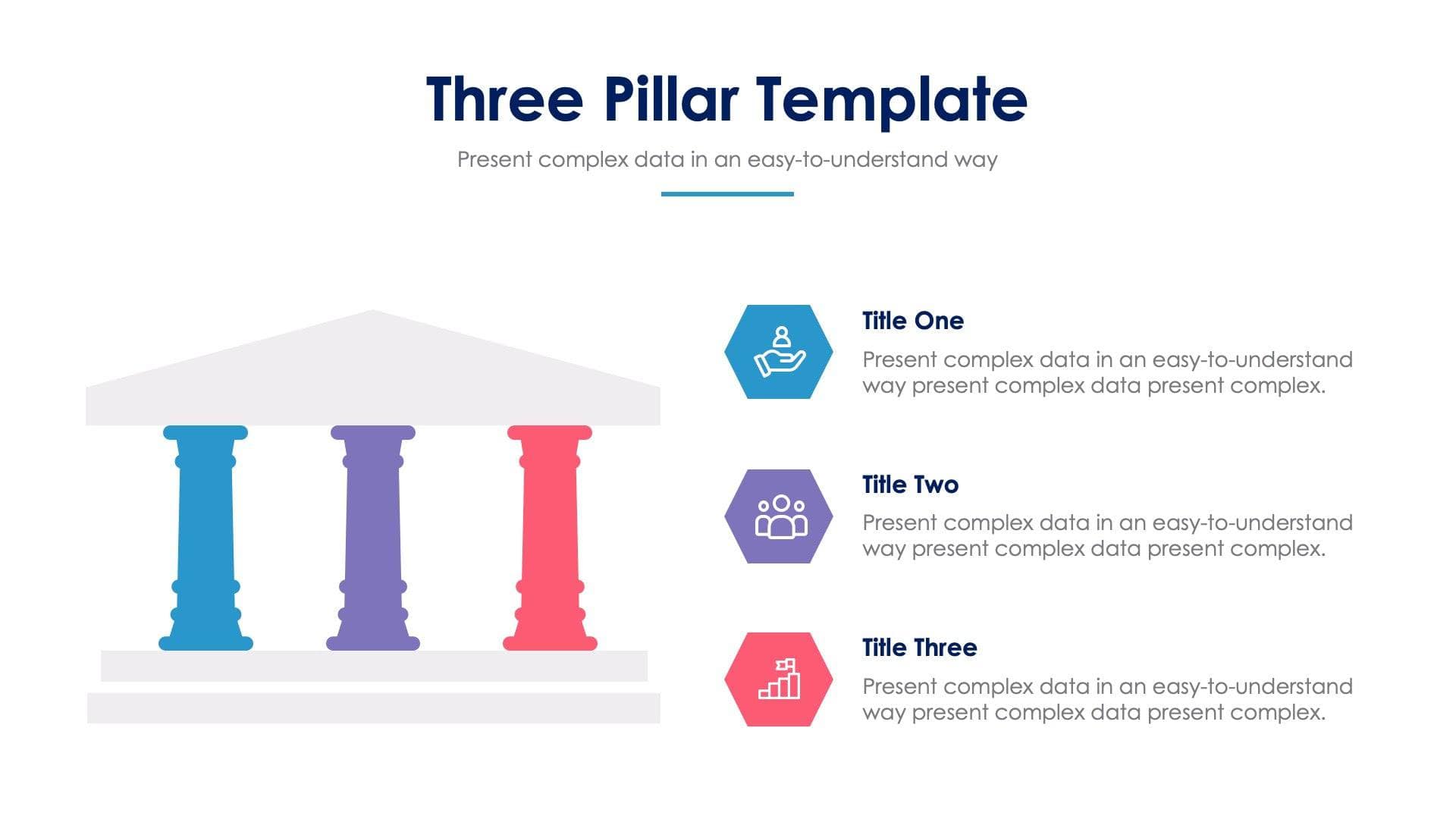 Three Pillar Template

Present complex data in an easy-to-understand way

Title One

Present complex data in an easy-to-understand way present complex data present complex.

Title Two

Present complex data in an easy-to-understand way present complex data present complex.

Title Three

Present complex data in an easy-to-understand way present complex data present complex.